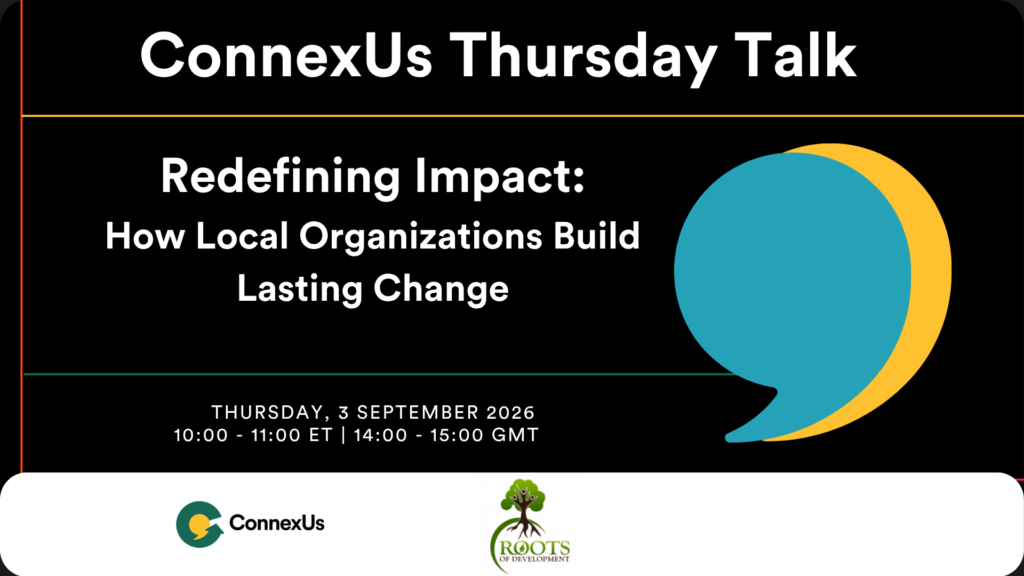 ConnexUs Thursday Talk

Redefining Impact:
How Local Organizations Build Lasting Change

THURSDAY, 3 SEPTEMBER 2026
10:00 - 11:00 ET | 14:00 - 15:00 GMT

ConnexUs

ROOTS
OF DEVELOPMENT